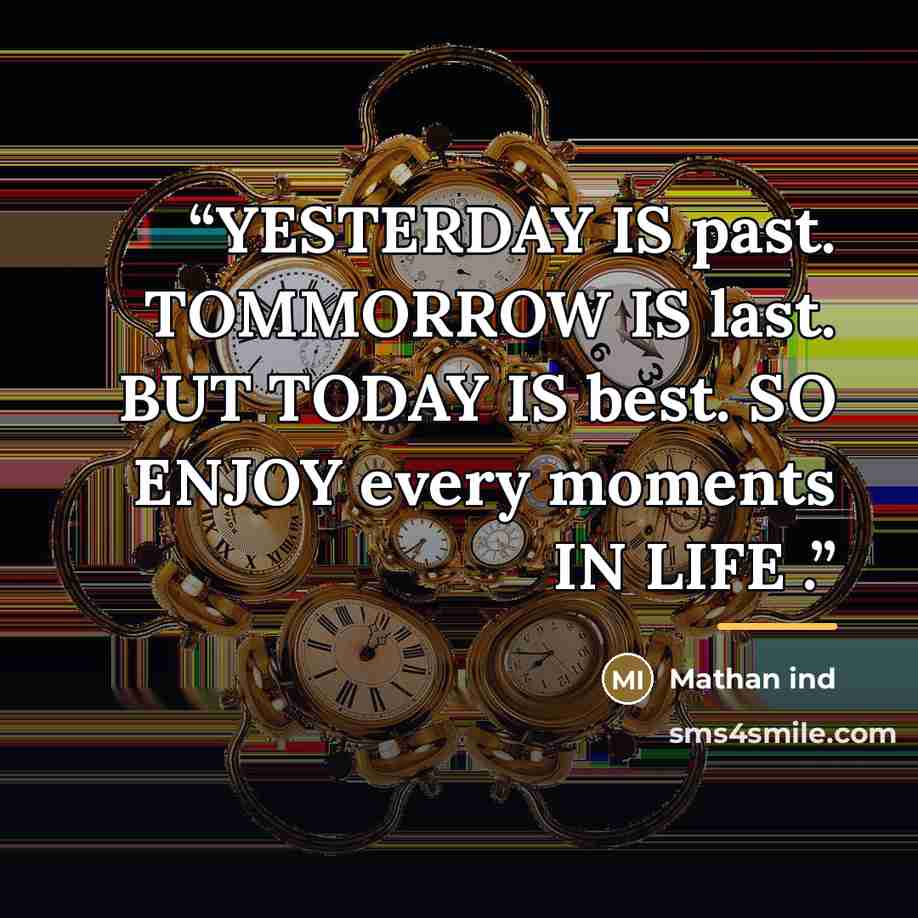 “YESTERDAY IS past. TOMMORROW IS last. BUT TODAY IS best. SO ENJOY every moments IN LIFE .”

MI Mathan ind

sms4smile.com